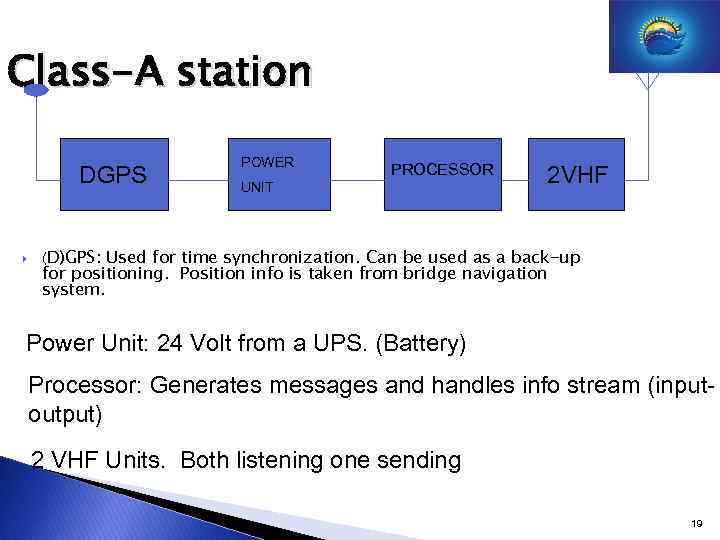 Class-A station

DGPS

POWER
UNIT

PROCESSOR

2VHF

(D)GPS: Used for time synchronization. Can be used as a back-up for positioning. Position info is taken from bridge navigation system.

Power Unit: 24 Volt from a UPS. (Battery)

Processor: Generates messages and handles info stream (input-output)

2 VHF Units. Both listening one sending

19